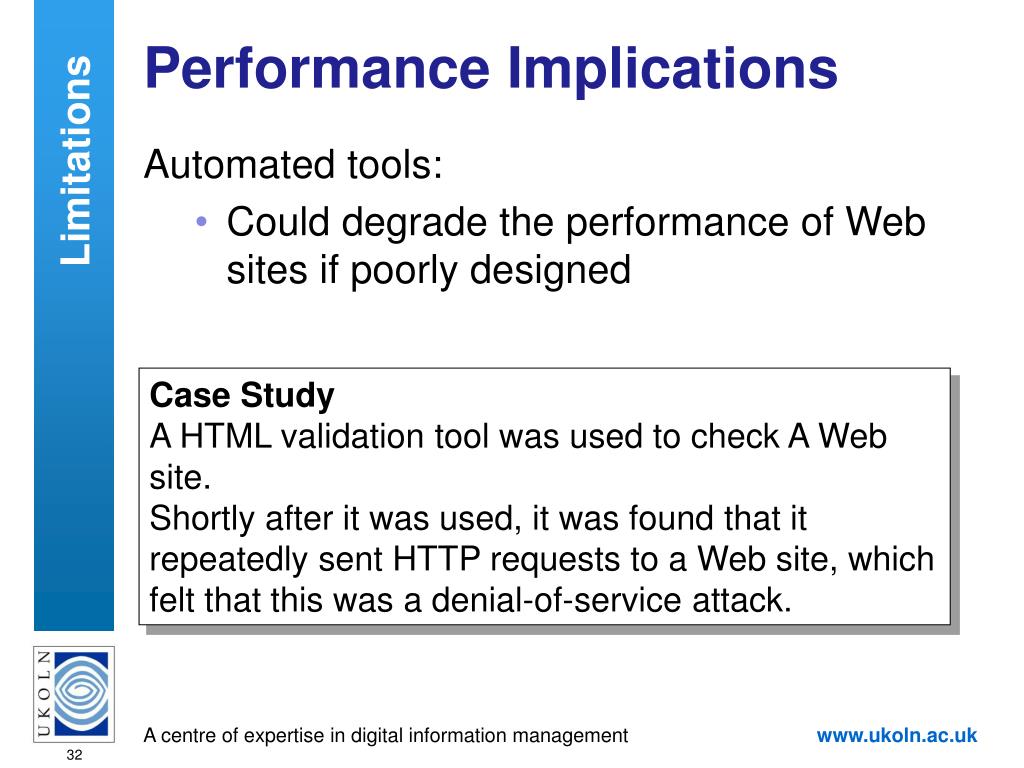 Limitations

Performance Implications

Automated tools:

• Could degrade the performance of Web sites if poorly designed

Case Study
A HTML validation tool was used to check A Web site.
Shortly after it was used, it was found that it repeatedly sent HTTP requests to a Web site, which felt that this was a denial-of-service attack.

UKOLN

32

A centre of expertise in digital information management

www.ukoln.ac.uk